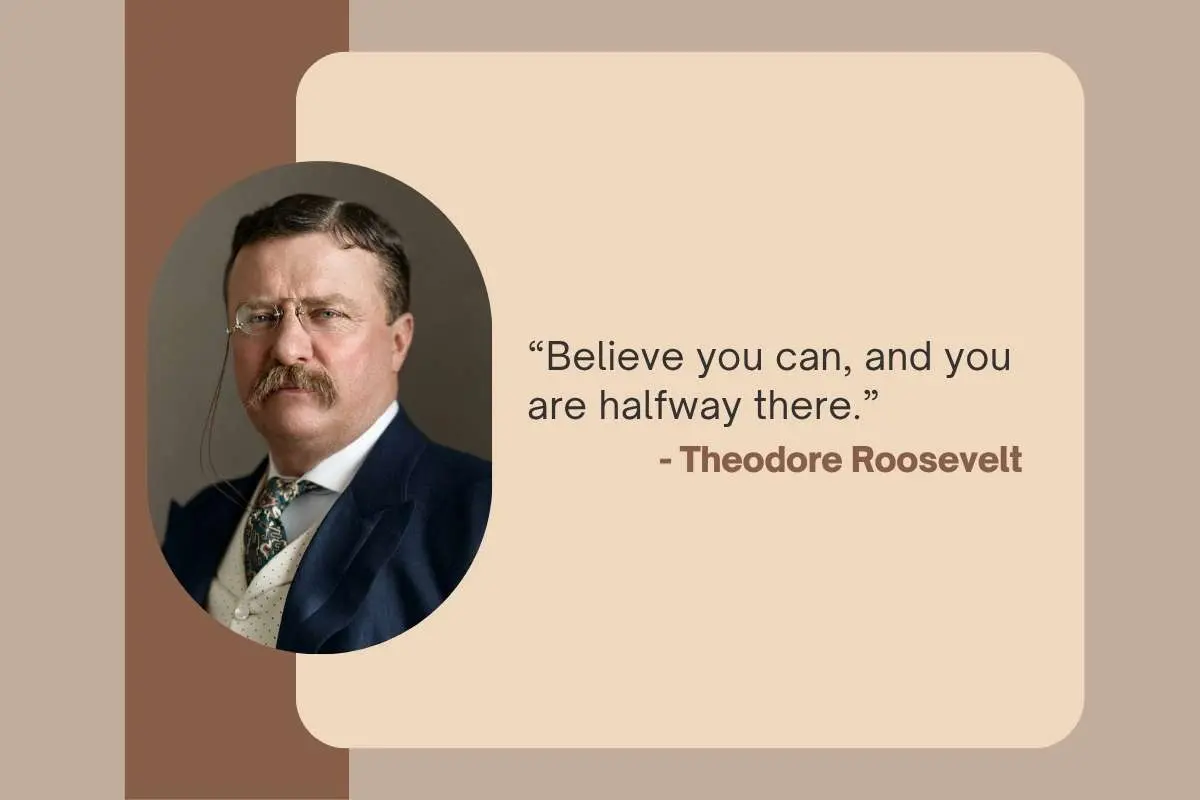 “Believe you can, and you are halfway there.”

- Theodore Roosevelt